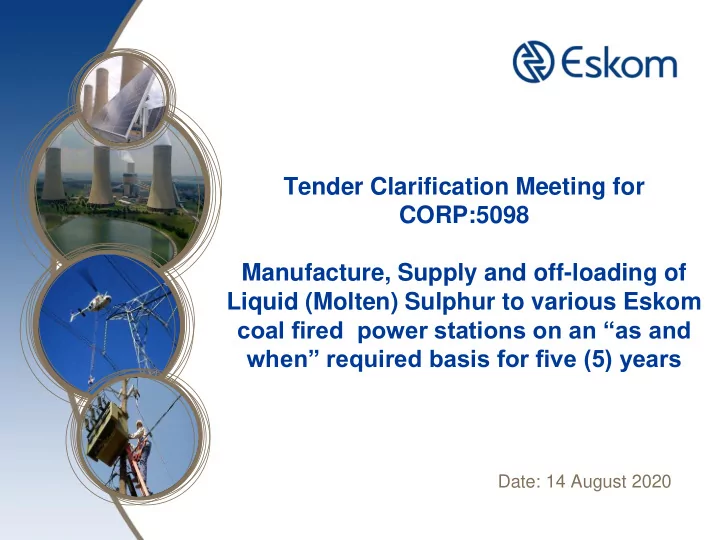 Eskom

Tender Clarification Meeting for CORP:5098

Manufacture, Supply and off-loading of Liquid (Molten) Sulphur to various Eskom coal fired power stations on an “as and when” required basis for five (5) years

Date: 14 August 2020